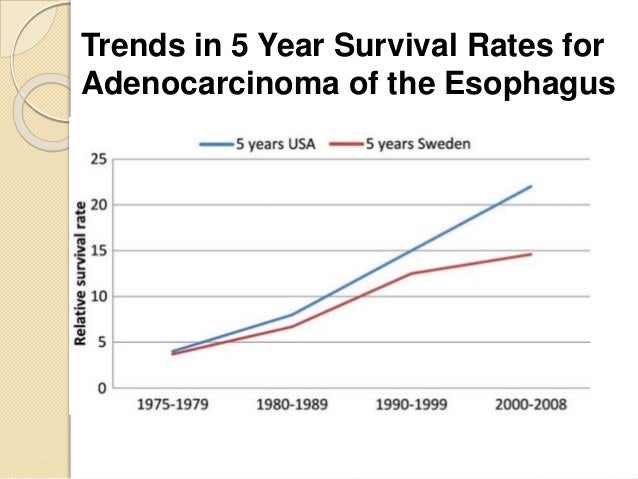 Trends in 5 Year Survival Rates for Adenocarcinoma of the Esophagus

5 years USA
5 years Sweden

Relative survival rate

25
20
15
10
5
0

1975-1979
1980-1989
1990-1999
2000-2008